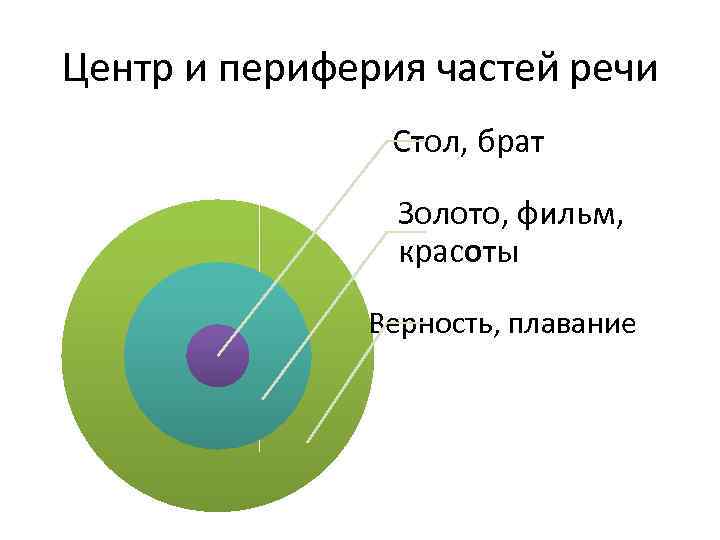 Центр и периферия частей речи

Стол, брат

Золото, фильм, красоты

Верность, плавание